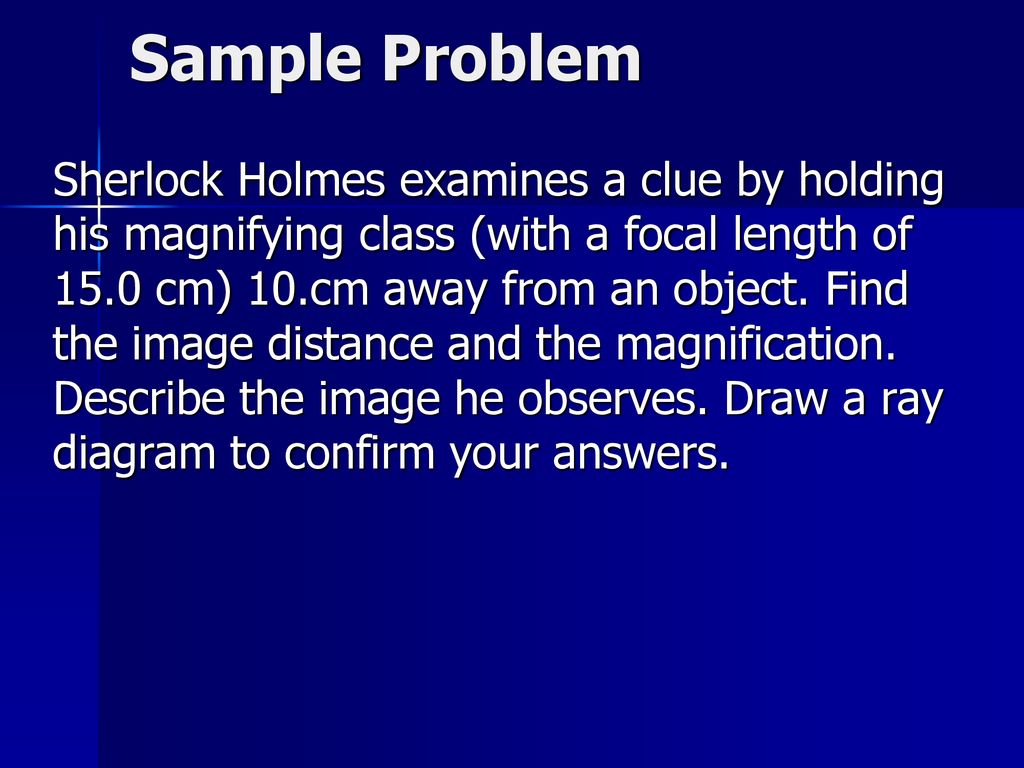 Sample Problem

Sherlock Holmes examines a clue by holding his magnifying class (with a focal length of 15.0 cm) 10.cm away from an object. Find the image distance and the magnification. Describe the image he observes. Draw a ray diagram to confirm your answers.